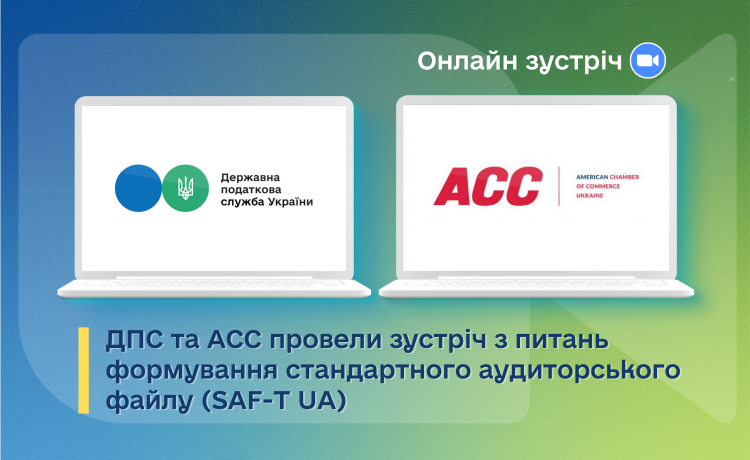 Онлайн зустріч

Державна податкова служба України

ACC

AMERICAN CHAMBER OF COMMERCE UKRAINE

ДПС та АСС провели зустріч з питань формування стандартного аудиторського файлу (SAF-T UA)